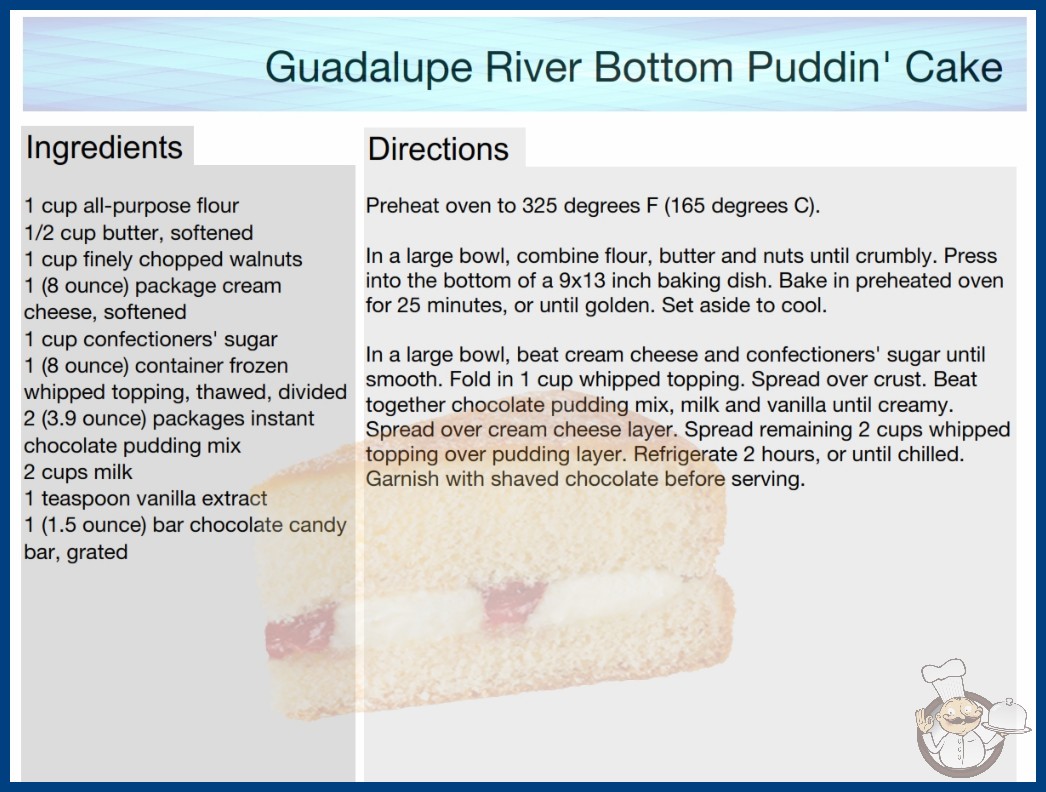 Guadalupe River Bottom Puddin' Cake

Ingredients

1 cup all-purpose flour
1/2 cup butter, softened
1 cup finely chopped walnuts
1 (8 ounce) package cream cheese, softened
1 cup confectioners' sugar
1 (8 ounce) container frozen whipped topping, thawed, divided
2 (3.9 ounce) packages instant chocolate pudding mix
2 cups milk
1 teaspoon vanilla extract
1 (1.5 ounce) bar chocolate candy bar, grated

Directions

Preheat oven to 325 degrees F (165 degrees C).

In a large bowl, combine flour, butter and nuts until crumbly. Press into the bottom of a 9x13 inch baking dish. Bake in preheated oven for 25 minutes, or until golden. Set aside to cool.

In a large bowl, beat cream cheese and confectioners' sugar until smooth. Fold in 1 cup whipped topping. Spread over crust. Beat together chocolate pudding mix, milk and vanilla until creamy. Spread over cream cheese layer. Spread remaining 2 cups whipped topping over pudding layer. Refrigerate 2 hours, or until chilled. Garnish with shaved chocolate before serving.